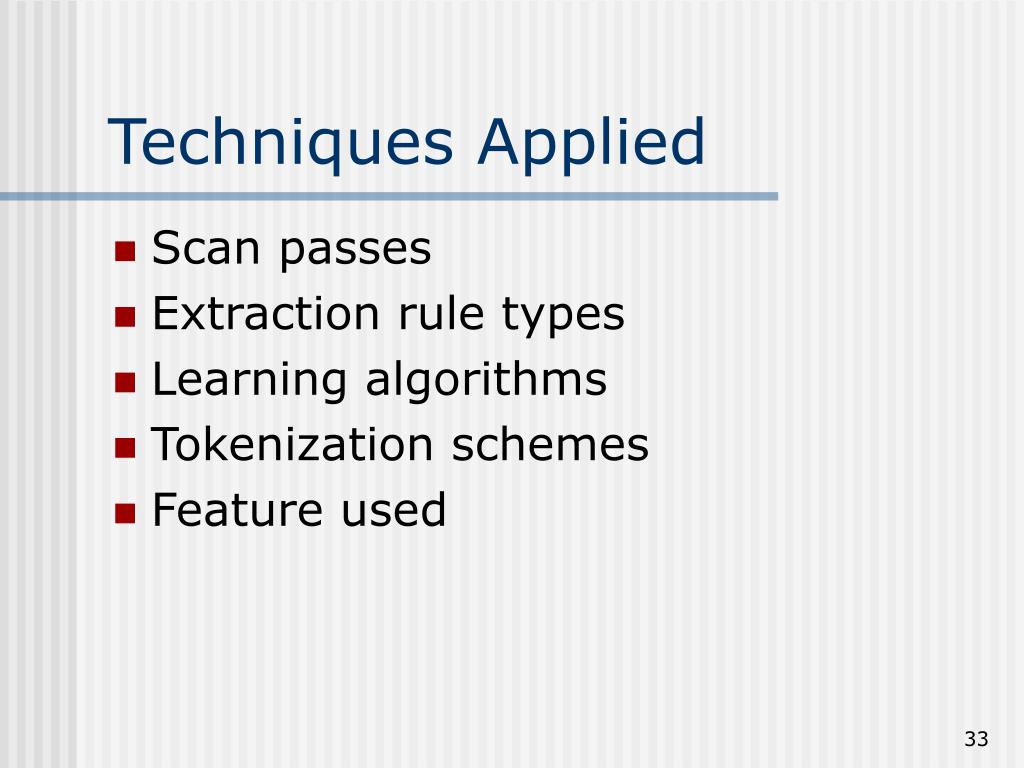 Techniques Applied

- Scan passes
- Extraction rule types
- Learning algorithms
- Tokenization schemes
- Feature used

33